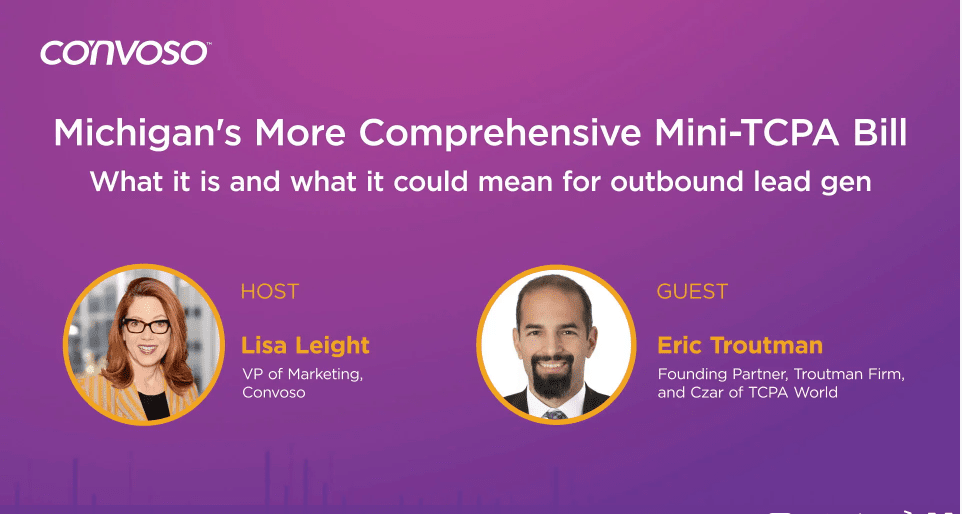 CONVOSO™

Michigan's More Comprehensive Mini-TCPA Bill

What it is and what it could mean for outbound lead gen

HOST

Lisa Leight

VP of Marketing, Convoso

GUEST

Eric Troutman

Founding Partner, Troutman Firm, and Czar of TCPA World